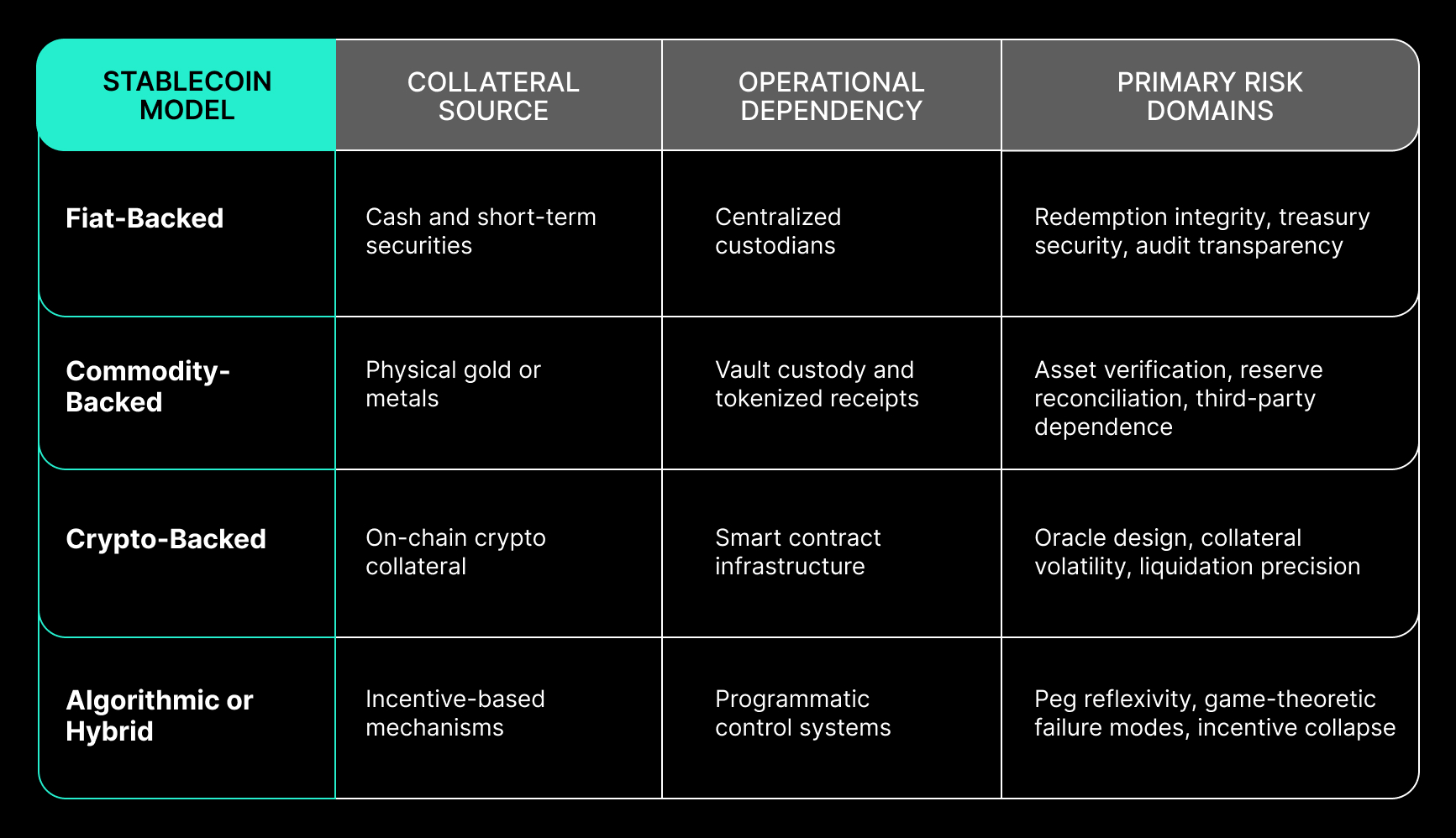 | STABLECOIN MODEL | COLLATERAL SOURCE | OPERATIONAL DEPENDENCY | PRIMARY RISK DOMAINS |
|---|---|---|---|
| Fiat-Backed | Cash and short-term securities | Centralized custodians | Redemption integrity, treasury security, audit transparency |
| Commodity-Backed | Physical gold or metals | Vault custody and tokenized receipts | Asset verification, reserve reconciliation, third-party dependence |
| Crypto-Backed | On-chain crypto collateral | Smart contract infrastructure | Oracle design, collateral volatility, liquidation precision |
| Algorithmic or Hybrid | Incentive-based mechanisms | Programmatic control systems | Peg reflexivity, game-theoretic failure modes, incentive collapse |